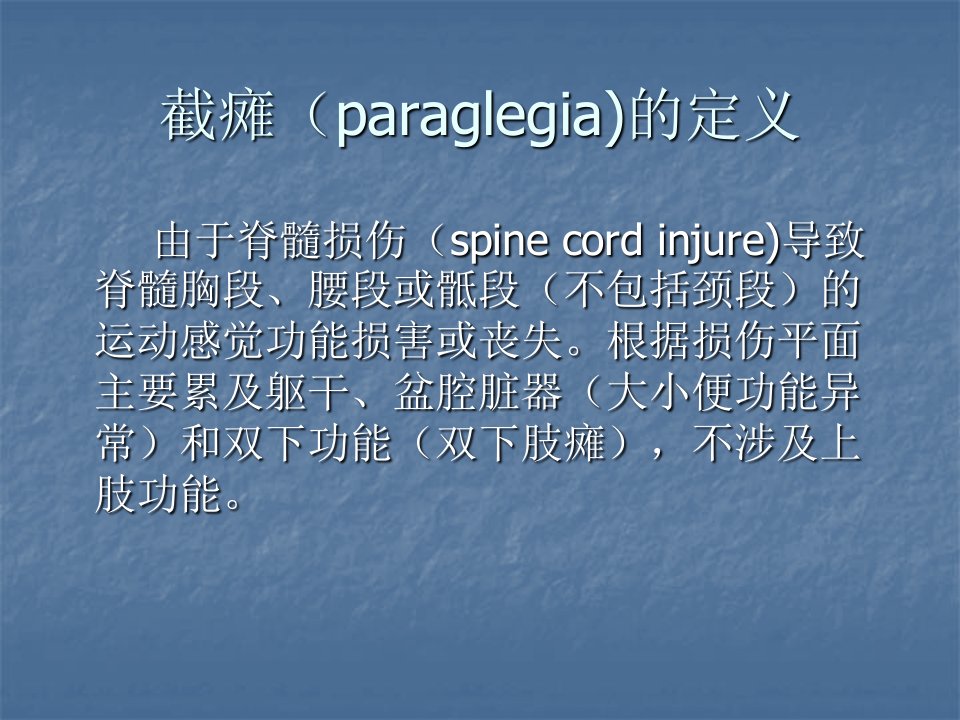 截瘫（paraglegia)的定义

由于脊髓损伤（spine cord injure)导致脊髓胸段、腰段或骶段（不包括颈段）的运动感觉功能损害或丧失。根据损伤平面主要累及躯干、盆腔脏器（大小便功能异常）和双下功能（双下肢瘫），不涉及上肢功能。